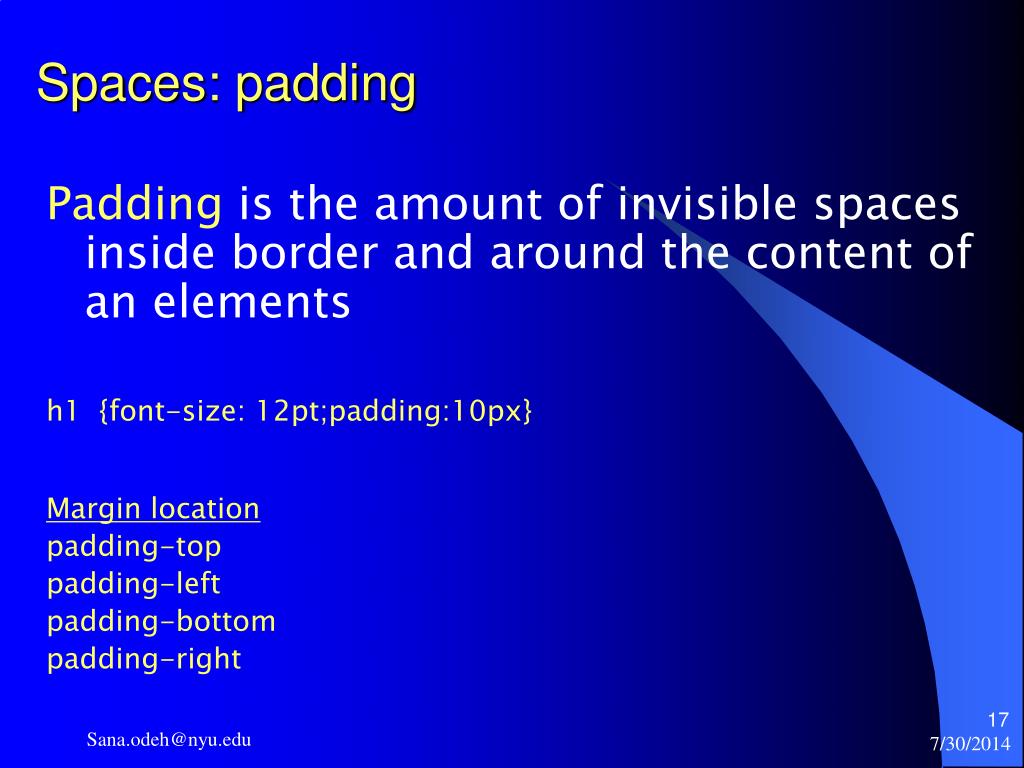 Spaces: padding

Padding is the amount of invisible spaces inside border and around the content of an elements

h1 {font-size: 12pt;padding:10px}

Margin location
padding-top
padding-left
padding-bottom
padding-right

Sana.odeh@nyu.edu

17
7/30/2014